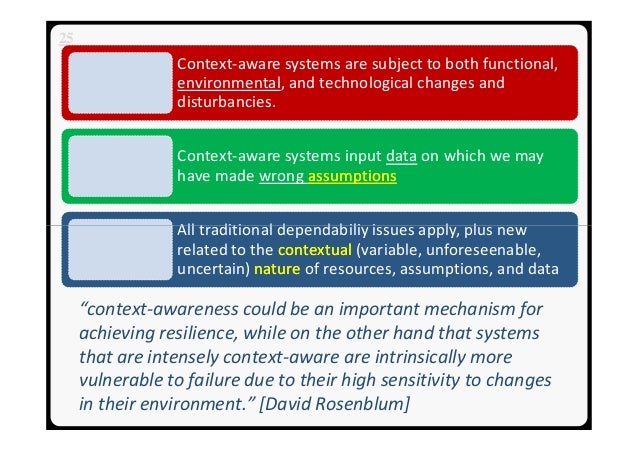 25

Context-aware systems are subject to both functional, environmental, and technological changes and disturbancies.

Context-aware systems input data on which we may have made wrong assumptions

All traditional dependabiliy issues apply, plus new related to the contextual (variable, unforeseenable, uncertain) nature of resources, assumptions, and data

“context-awareness could be an important mechanism for achieving resilience, while on the other hand that systems that are intensely context-aware are intrinsically more vulnerable to failure due to their high sensitivity to changes in their environment.” [David Rosenblum]